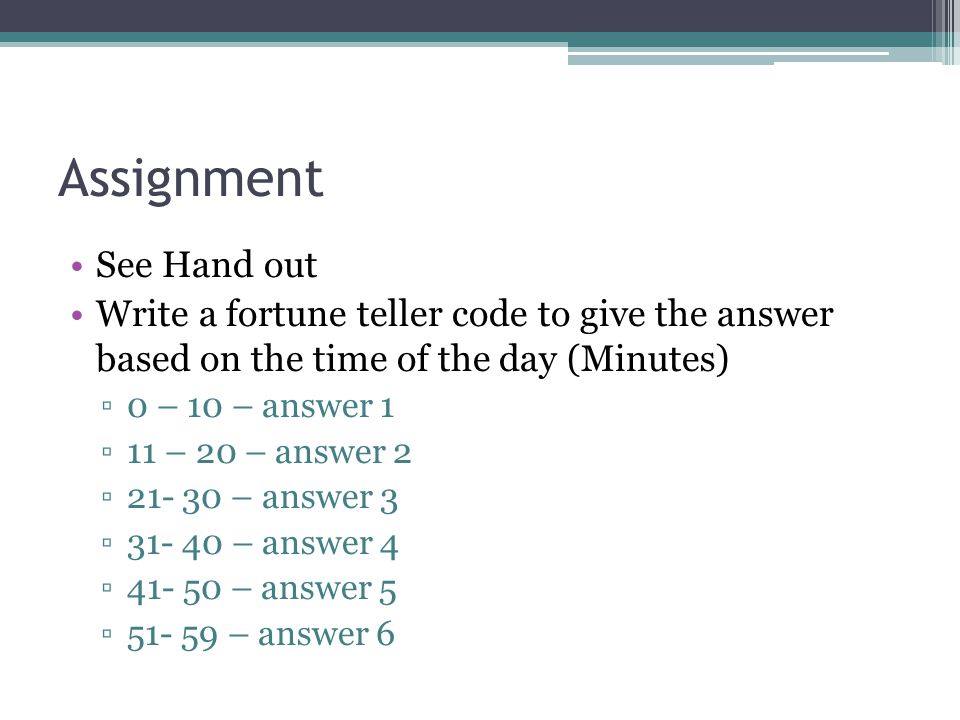 Assignment

• See Hand out
• Write a fortune teller code to give the answer based on the time of the day (Minutes)
▫ 0 – 10 – answer 1
▫ 11 – 20 – answer 2
▫ 21- 30 – answer 3
▫ 31- 40 – answer 4
▫ 41- 50 – answer 5
▫ 51- 59 – answer 6